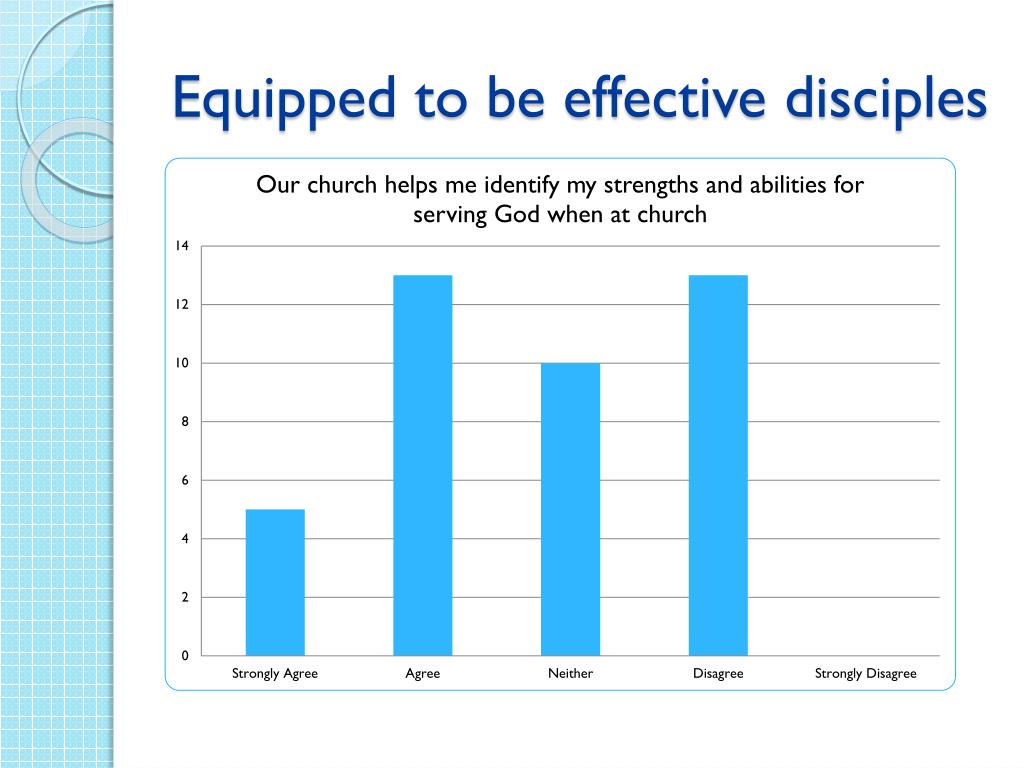 Equipped to be effective disciples

Our church helps me identify my strengths and abilities for serving God when at church

14
12
10
8
6
4
2
0

Strongly Agree
Agree
Neither
Disagree
Strongly Disagree